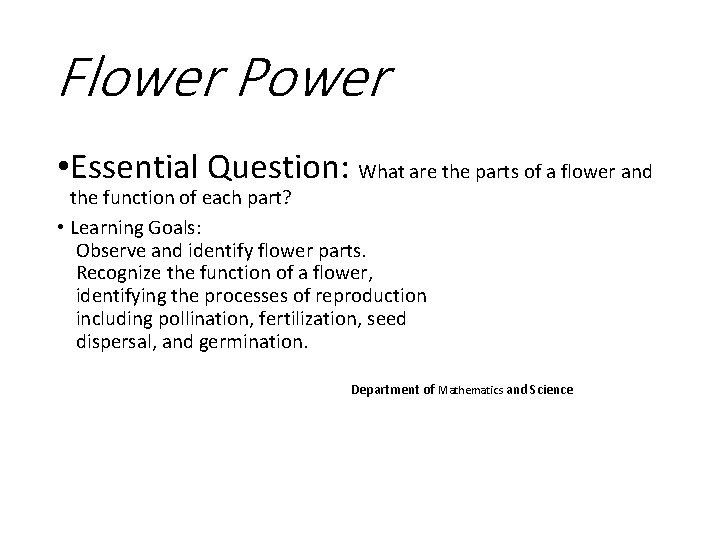 Flower Power

•Essential Question: What are the parts of a flower and the function of each part?

• Learning Goals:
Observe and identify flower parts.
Recognize the function of a flower, identifying the processes of reproduction including pollination, fertilization, seed dispersal, and germination.

Department of Mathematics and Science